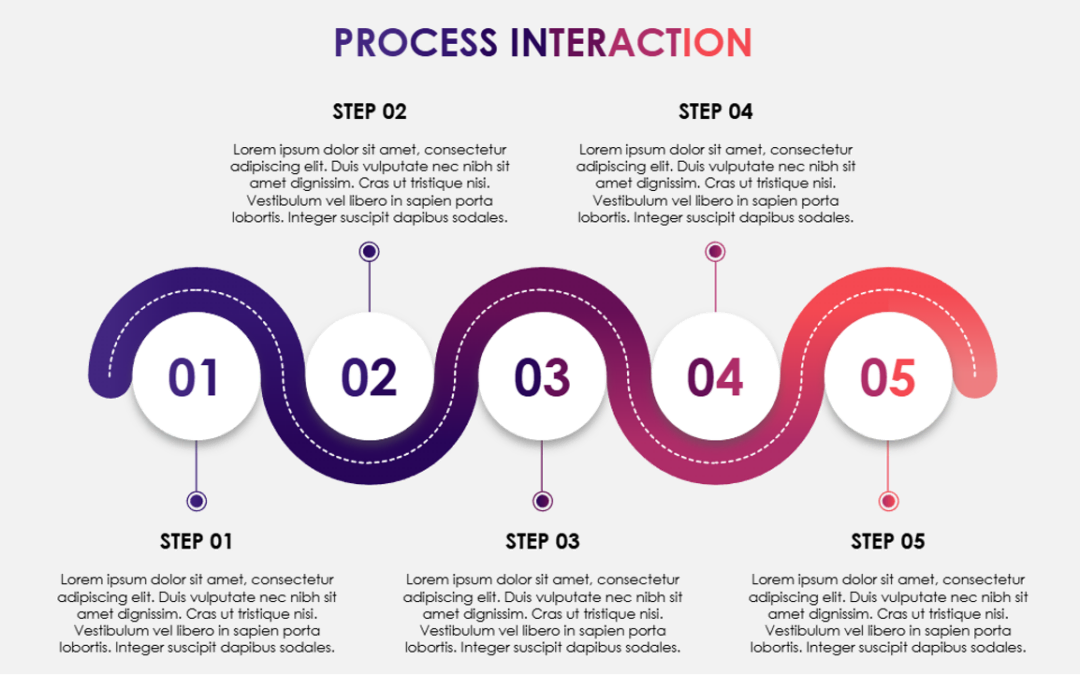 PROCESS INTERACTION

STEP 02

Lorem ipsum dolor sit amet, consectetur adipiscing elit. Duis vulputate nec nibh sit amet dignissim. Cras ut tristique nisi. Vestibulum vel libero in sapien porta lobortis. Integer suscipit dapibus sodales.

STEP 04

Lorem ipsum dolor sit amet, consectetur adipiscing elit. Duis vulputate nec nibh sit amet dignissim. Cras ut tristique nisi. Vestibulum vel libero in sapien porta lobortis. Integer suscipit dapibus sodales.

01

02

03

04

05

STEP 01

Lorem ipsum dolor sit amet, consectetur adipiscing elit. Duis vulputate nec nibh sit amet dignissim. Cras ut tristique nisi. Vestibulum vel libero in sapien porta lobortis. Integer suscipit dapibus sodales.

STEP 03

Lorem ipsum dolor sit amet, consectetur adipiscing elit. Duis vulputate nec nibh sit amet dignissim. Cras ut tristique nisi. Vestibulum vel libero in sapien porta lobortis. Integer suscipit dapibus sodales.

STEP 05

Lorem ipsum dolor sit amet, consectetur adipiscing elit. Duis vulputate nec nibh sit amet dignissim. Cras ut tristique nisi. Vestibulum vel libero in sapien porta lobortis. Integer suscipit dapibus sodales.